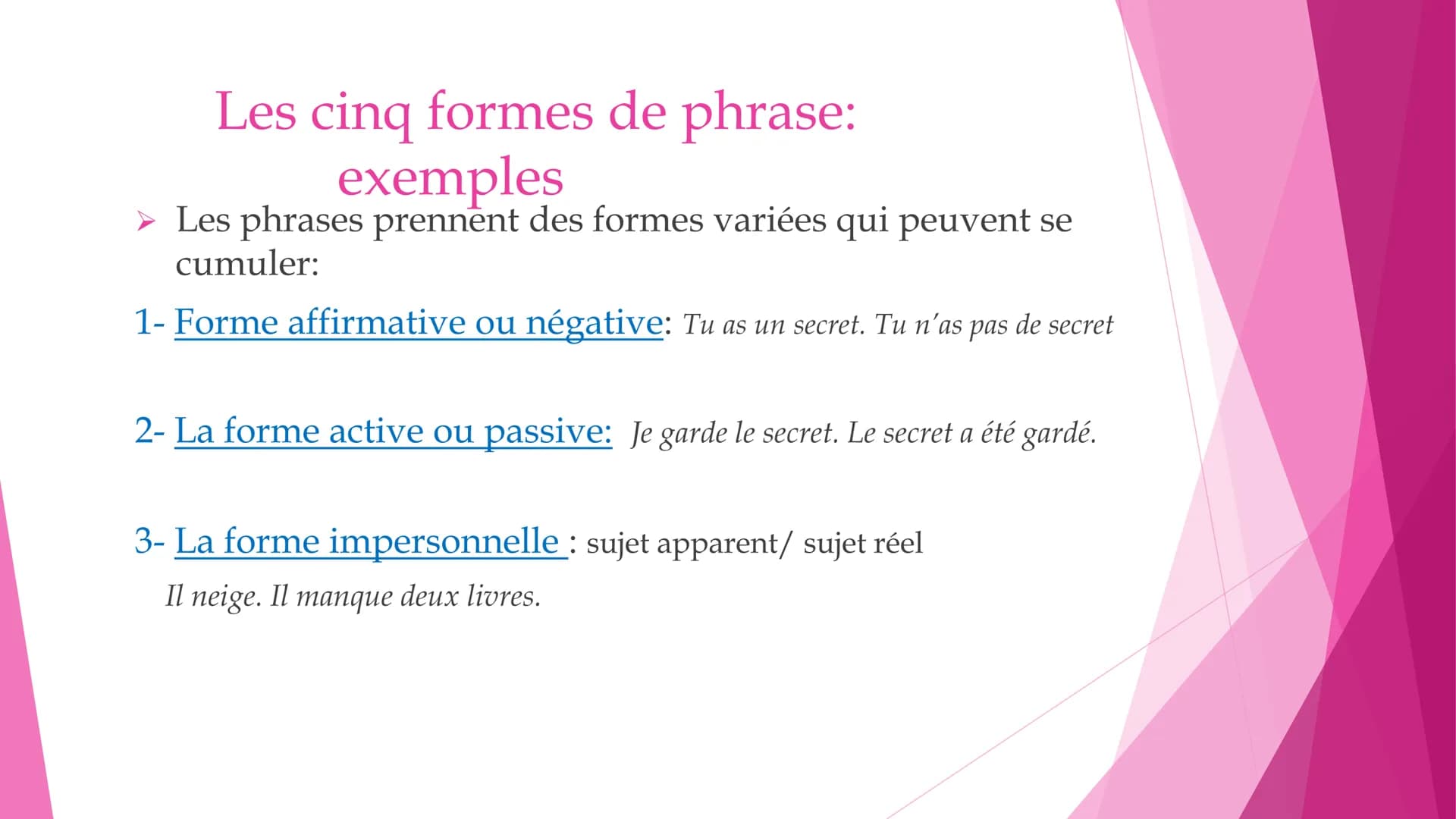 Les cinq formes de phrase: exemples

Les phrases prennent des formes variées qui peuvent se cumuler:

1- Forme affirmative ou négative: Tu as un secret. Tu n'as pas de secret

2- La forme active ou passive: Je garde le secret. Le secret a été gardé.

3- La forme impersonnelle : sujet apparent/ sujet réel

Il neige. Il manque deux livres.